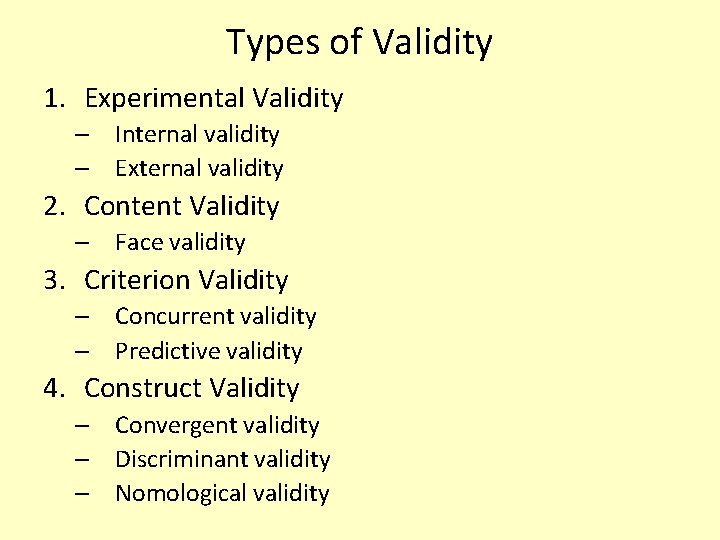 Types of Validity

1. Experimental Validity
– Internal validity
– External validity
2. Content Validity
– Face validity
3. Criterion Validity
– Concurrent validity
– Predictive validity
4. Construct Validity
– Convergent validity
– Discriminant validity
– Nomological validity